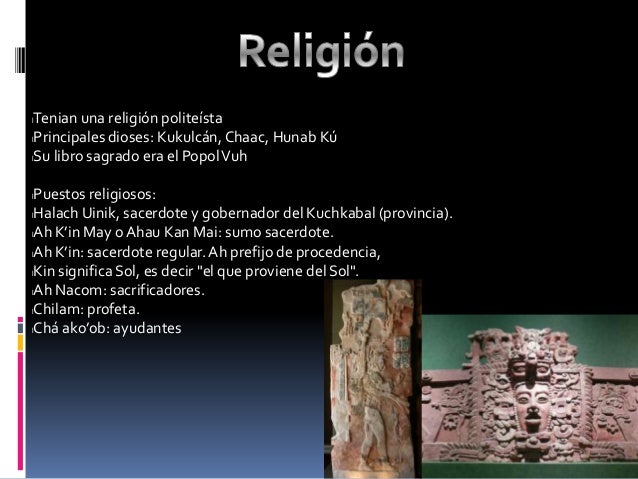 Religión

Tenian una religión politeísta
Principales dioses: Kukulcán, Chaac, Hunab Kú
Su libro sagrado era el Popol Vuh

Puestos religiosos:
Halach Uinik, sacerdote y gobernador del Kuchkabal (provincia).
Ah K'in May o Ahau Kan Mai: sumo sacerdote.
Ah K'in: sacerdote regular. Ah prefijo de procedencia,
Kin significa Sol, es decir "el que proviene del Sol".
Ah Nacom: sacrificadores.
Chilam: profeta.
Chá ako'ob: ayudantes